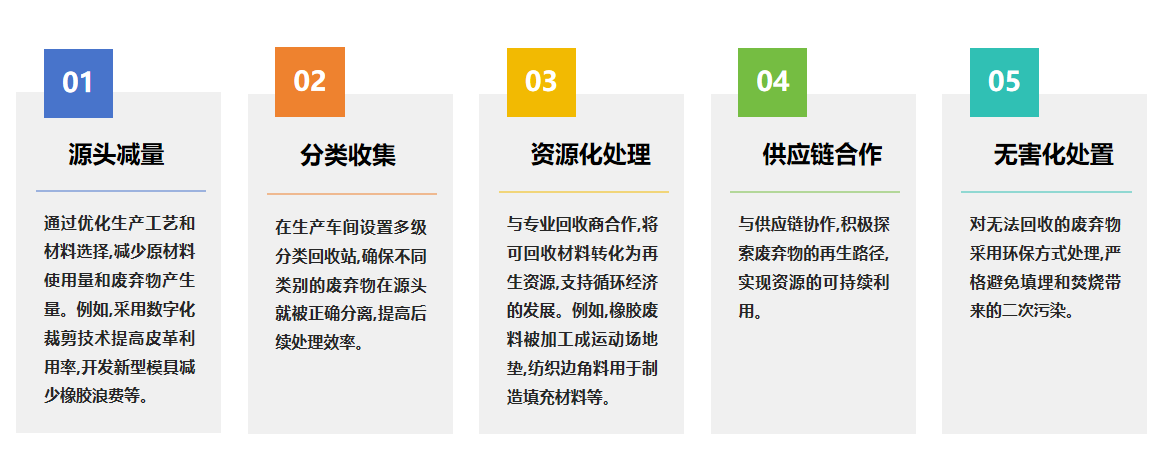 01

源头减量

通过优化生产工艺和材料选择,减少原材料使用量和废弃物产生量。例如,采用数字化裁剪技术提高皮革利用率,开发新型模具减少橡胶浪费等。

02

分类收集

在生产车间设置多级分类回收站,确保不同类别的废弃物在源头就被正确分离,提高后续处理效率。

03

资源化处理

与专业回收商合作,将可回收材料转化为再生资源,支持循环经济的发展。例如,橡胶废料被加工成运动场地垫,纺织边角料用于制造填充材料等。

04

供应链合作

与供应链协作,积极探索废弃物的再生路径,实现资源的可持续利用。

05

无害化处置

对无法回收的废弃物采用环保方式处理,严格避免填埋和焚烧带来的二次污染。